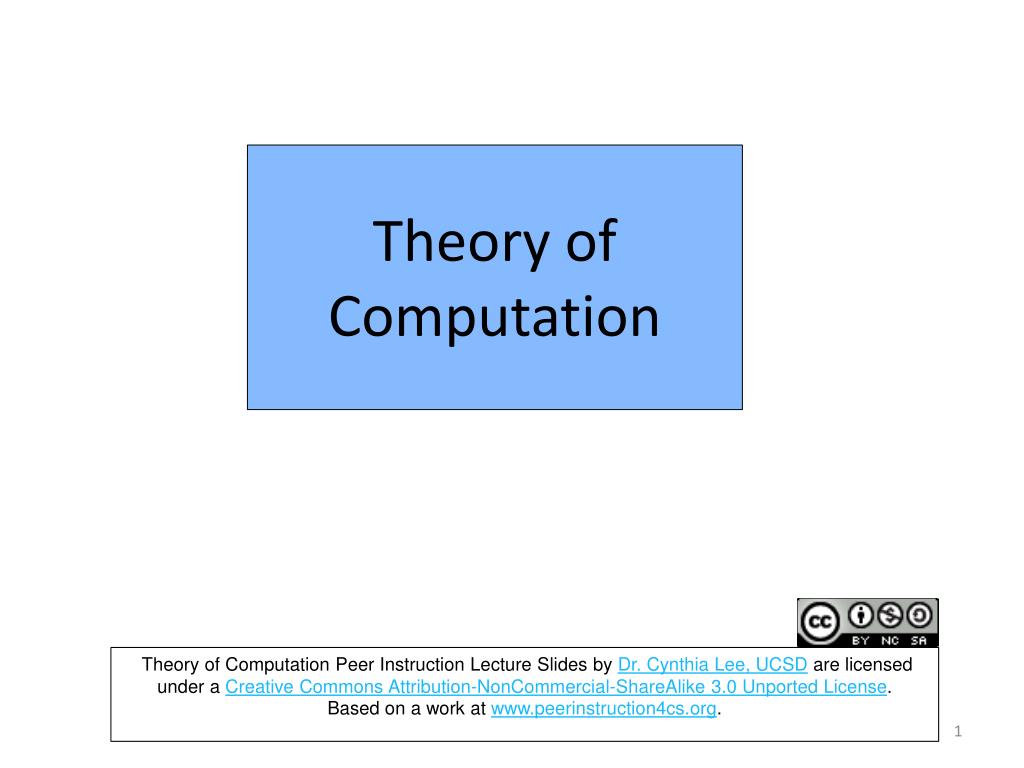 Theory of Computation

cc BY NC SA

Theory of Computation Peer Instruction Lecture Slides by Dr. Cynthia Lee, UCSD are licensed under a Creative Commons Attribution-NonCommercial-ShareAlike 3.0 Unported License. Based on a work at www.peerinstruction4cs.org.

1